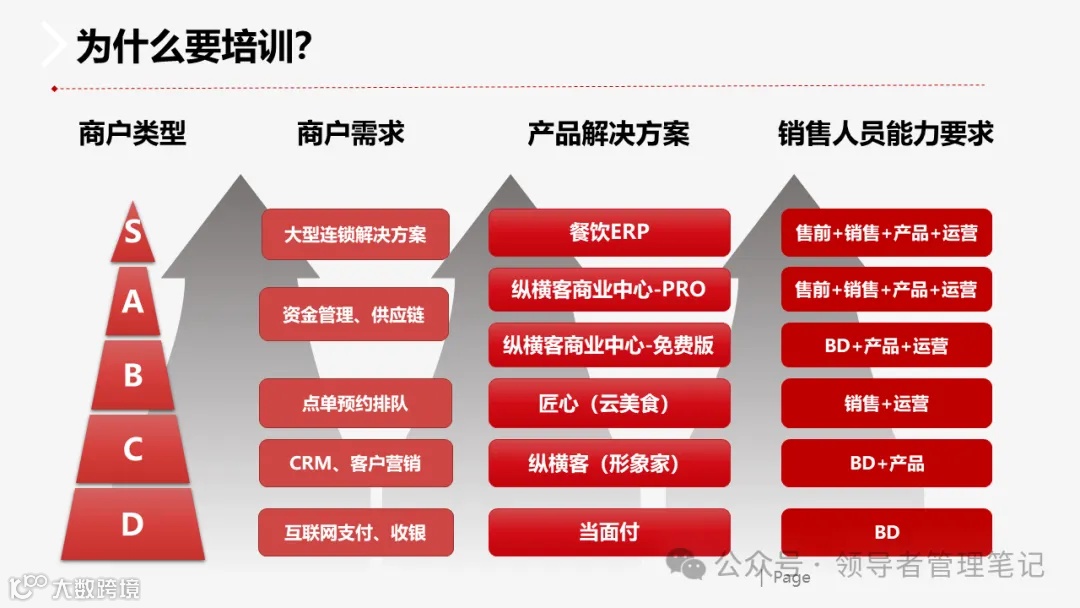 为什么要培训?

商户类型

S
A
B
C
D

商户需求

大型连锁解决方案
资金管理、供应链
点单预约排队
CRM、客户营销
互联网支付、收银

产品解决方案

餐饮ERP
纵横客商业中心-PRO
纵横客商业中心-免费版
匠心（云美食）
纵横客（形象家）
当面付

销售人员能力要求

售前+销售+产品+运营
售前+销售+产品+运营
BD+产品+运营
销售+运营
BD+产品
BD

公众号 · 领导者管理笔记

Page

大数跨境